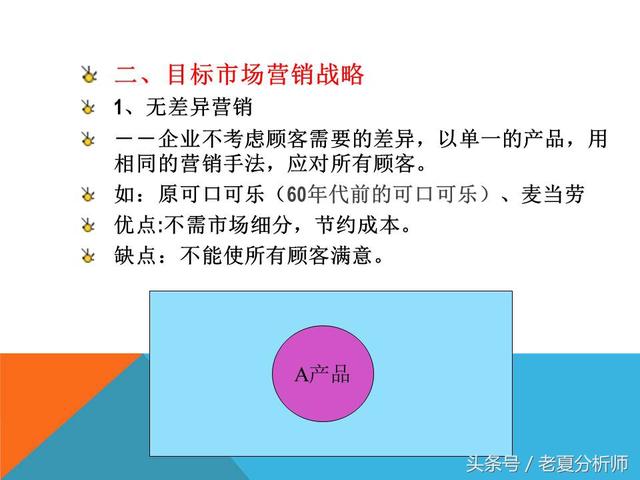 二、目标市场营销战略

1、无差异营销

——企业不考虑顾客需要的差异，以单一的产品，用相同的营销手法，应对所有顾客。

如：原可口可乐（60年代前的可口可乐）、麦当劳

优点:不需市场细分，节约成本。

缺点：不能使所有顾客满意。

A产品

头条号 / 老夏分析师